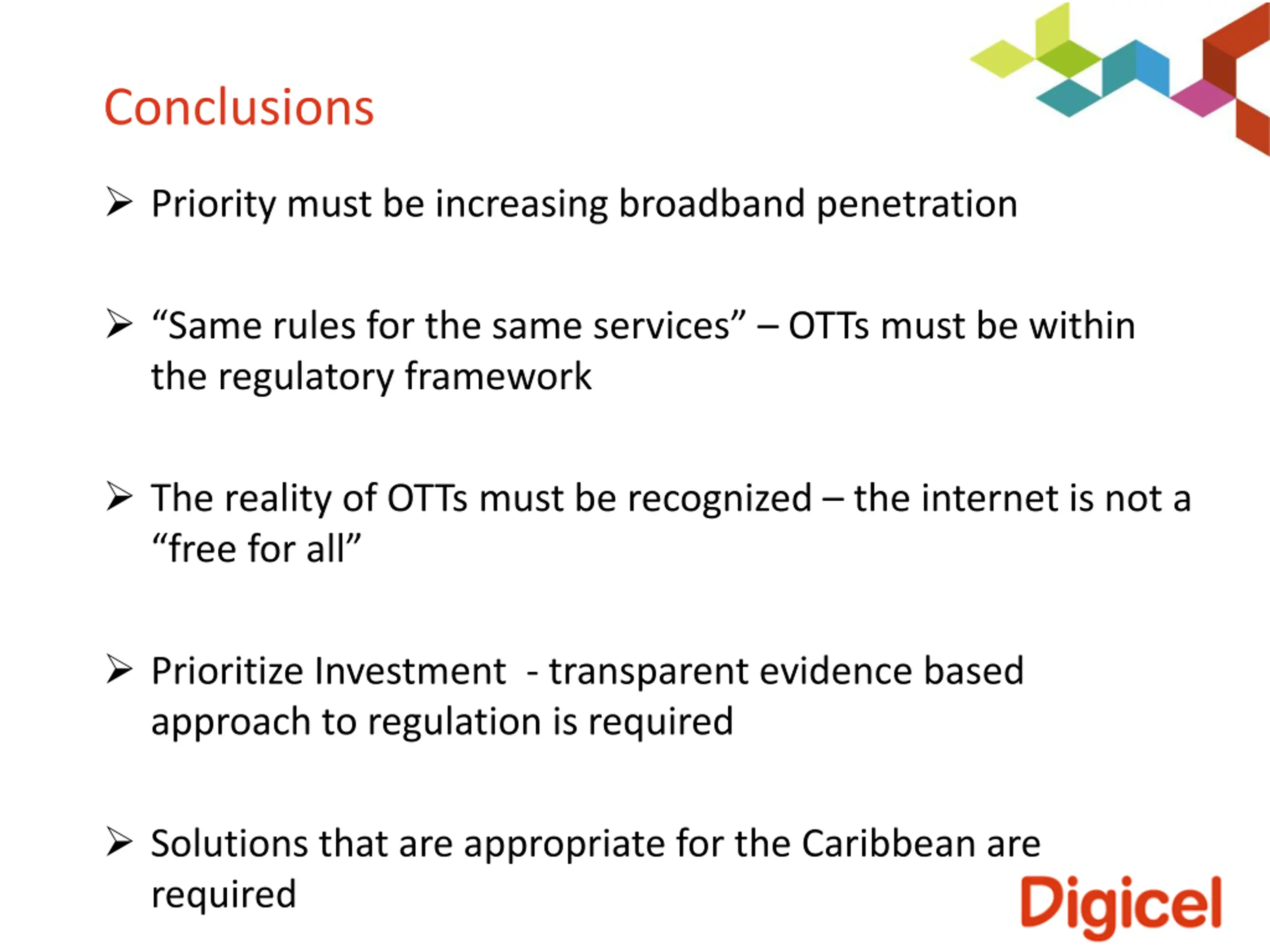 Conclusions

➢ Priority must be increasing broadband penetration

➢ “Same rules for the same services” – OTTs must be within the regulatory framework

➢ The reality of OTTs must be recognized – the internet is not a “free for all”

➢ Prioritize Investment - transparent evidence based approach to regulation is required

➢ Solutions that are appropriate for the Caribbean are required

Digicel